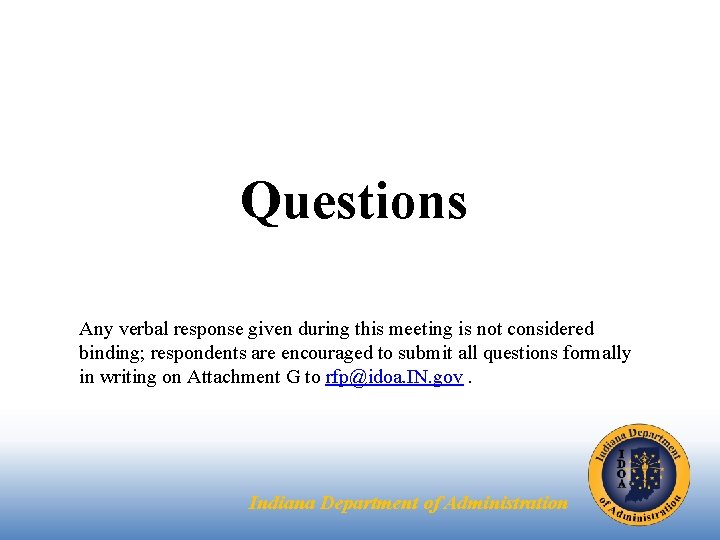 Questions

Any verbal response given during this meeting is not considered binding; respondents are encouraged to submit all questions formally in writing on Attachment G to rfp@idoa.IN.gov .

Indiana Department of Administration

Indiana Department of Administration
IDOA